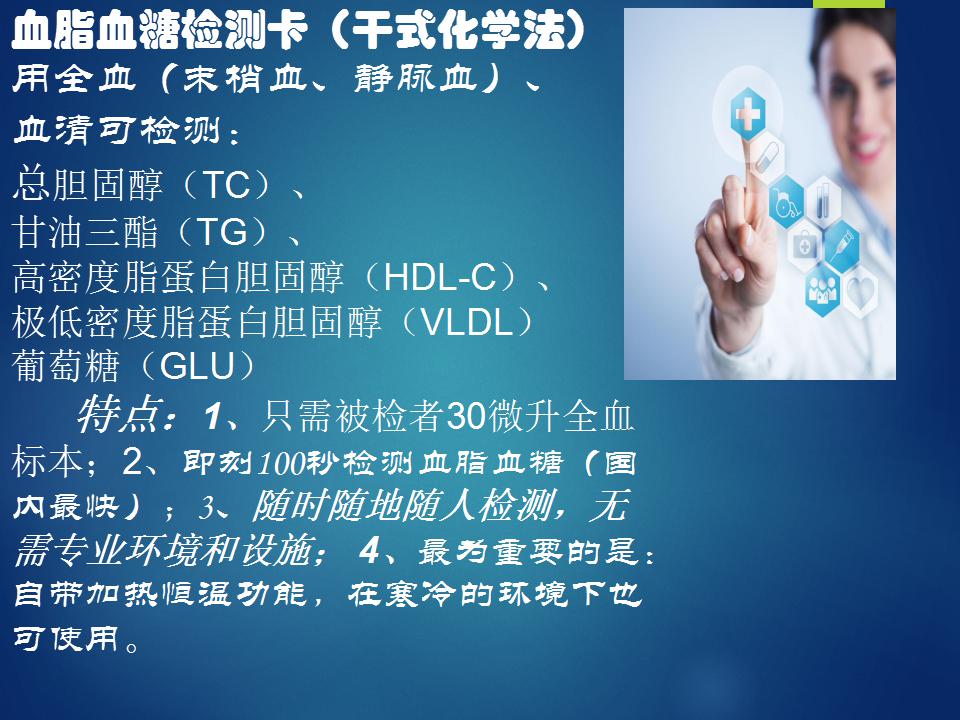 血脂血糖检测卡（干式化学法）
用全血（末梢血、静脉血）、血清可检测：
总胆固醇（TC）、
甘油三酯（TG）、
高密度脂蛋白胆固醇（HDL-C）、
极低密度脂蛋白胆固醇（VLDL）
葡萄糖（GLU）

特点：1、只需被检者30微升全血标本；2、即刻100秒检测血脂血糖（国内最快）；3、随时随地随人检测，无需专业环境和设施；4、最为重要的是：自带加热恒温功能，在寒冷的环境下也可使用。